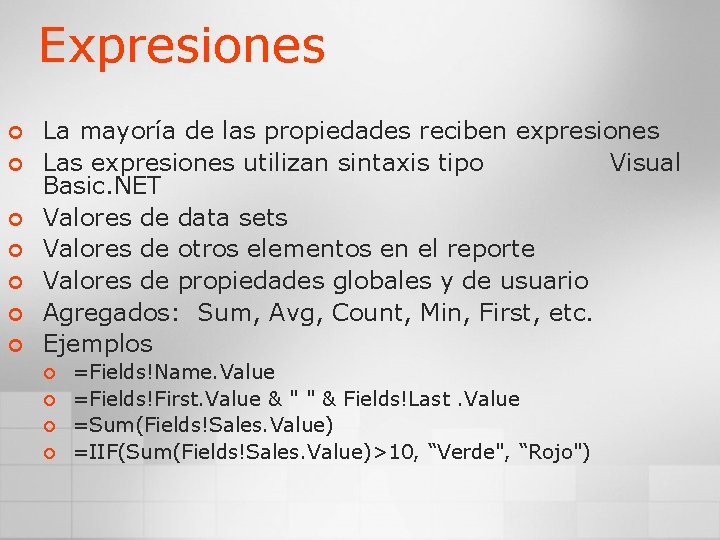 Expresiones

La mayoría de las propiedades reciben expresiones

Las expresiones utilizan sintaxis tipo Visual Basic.NET

Valores de data sets

Valores de otros elementos en el reporte

Valores de propiedades globales y de usuario

Agregados: Sum, Avg, Count, Min, First, etc.

Ejemplos

=Fields!Name.Value

=Fields!First.Value & " " & Fields!Last .Value

=Sum(Fields!Sales.Value)

=IIF(Sum(Fields!Sales.Value)>10, “Verde", “Rojo")